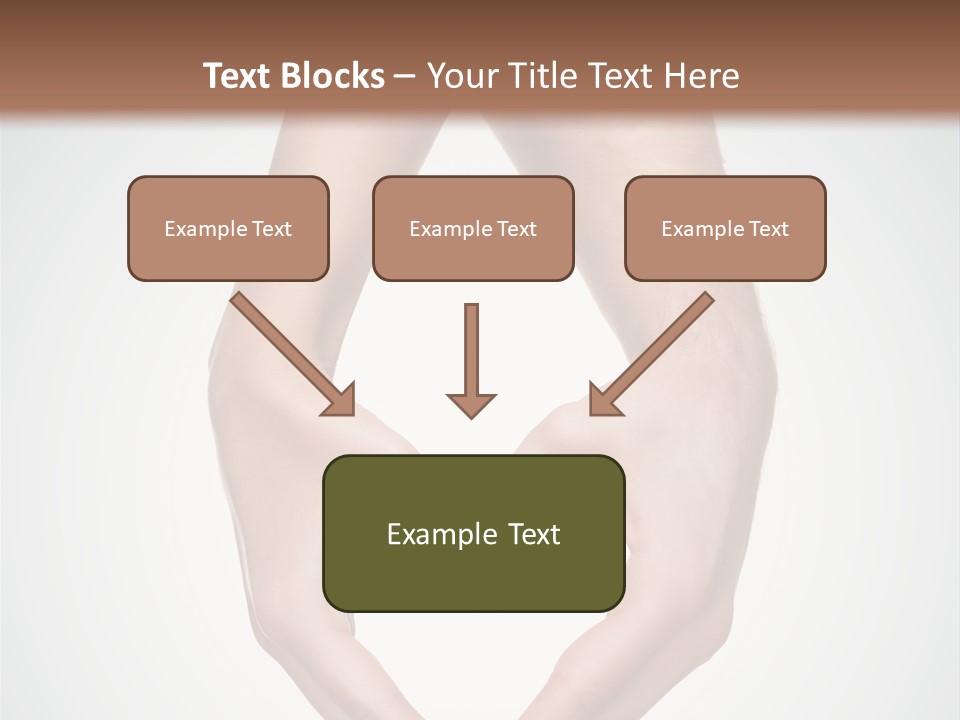 Text Blocks – Your Title Text Here

Example Text

Example Text

Example Text

Example Text